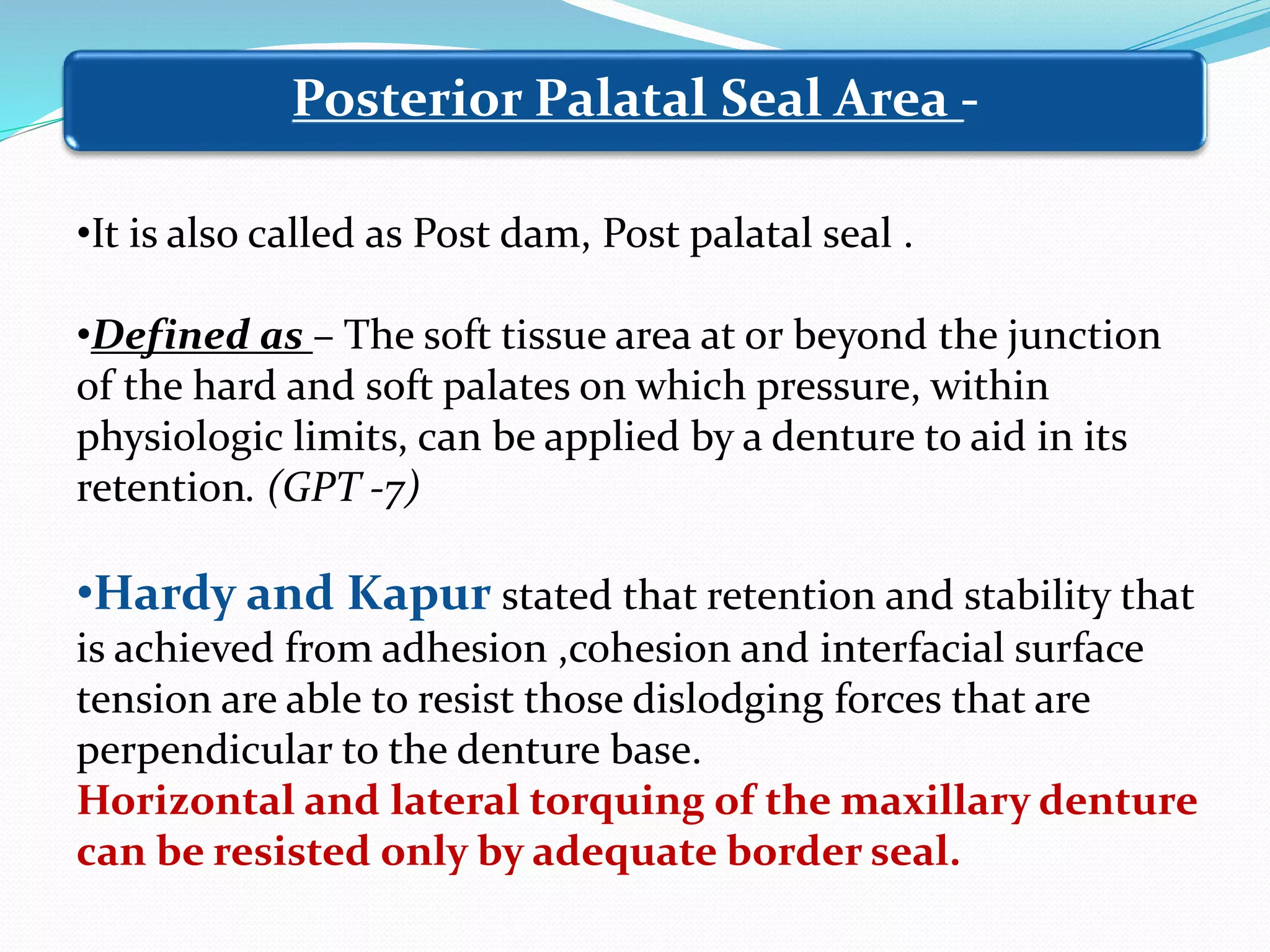 Posterior Palatal Seal Area -

•It is also called as Post dam, Post palatal seal .

•Defined as – The soft tissue area at or beyond the junction of the hard and soft palates on which pressure, within physiologic limits, can be applied by a denture to aid in its retention. (GPT -7)

•Hardy and Kapur stated that retention and stability that is achieved from adhesion ,cohesion and interfacial surface tension are able to resist those dislodging forces that are perpendicular to the denture base.
Horizontal and lateral torquing of the maxillary denture can be resisted only by adequate border seal.